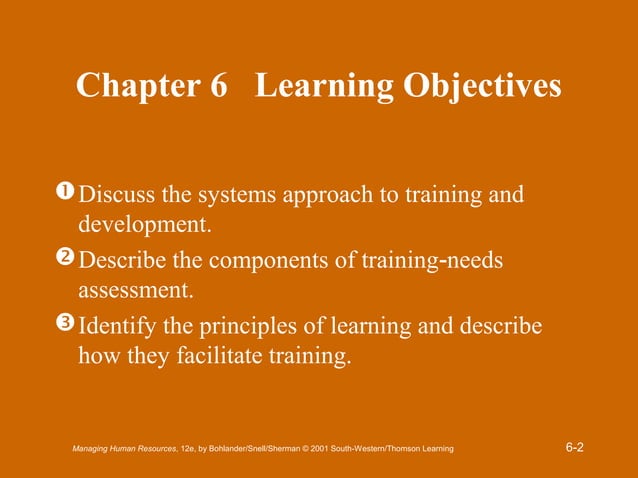 Chapter 6 Learning Objectives

❶ Discuss the systems approach to training and development.

❷ Describe the components of training-needs assessment.

❸ Identify the principles of learning and describe how they facilitate training.

Managing Human Resources, 12e, by Bohlander/Snell/Sherman © 2001 South-Western/Thomson Learning

6-2